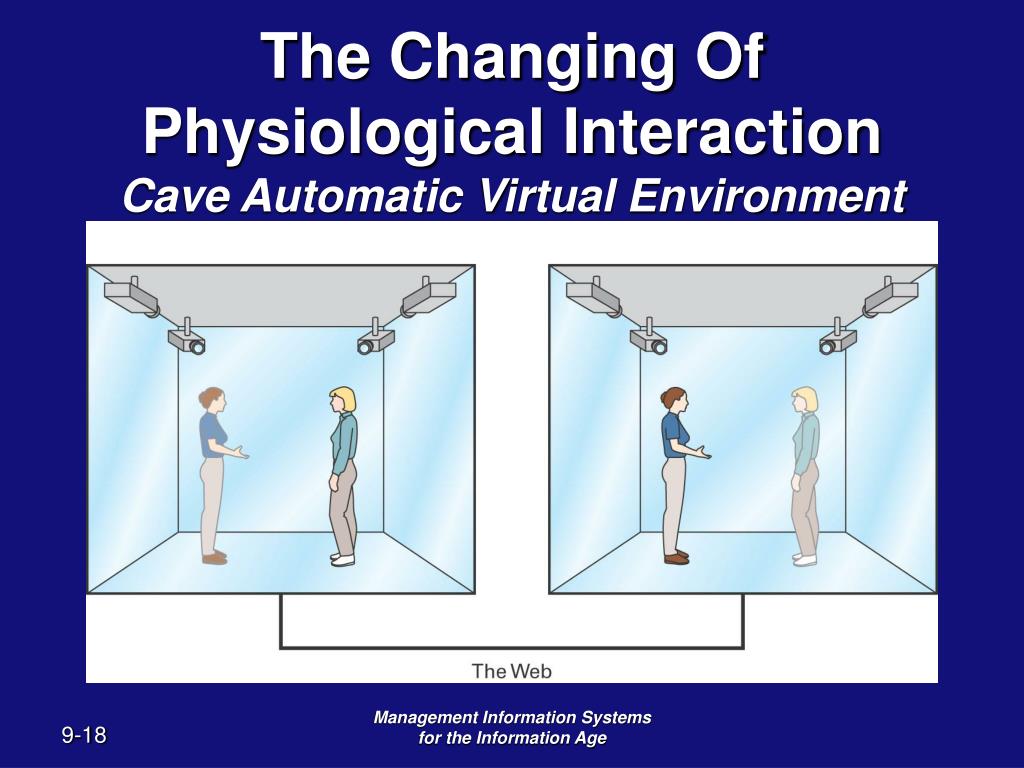 The Changing Of Physiological Interaction
Cave Automatic Virtual Environment

The Web

9-18

Management Information Systems
for the Information Age